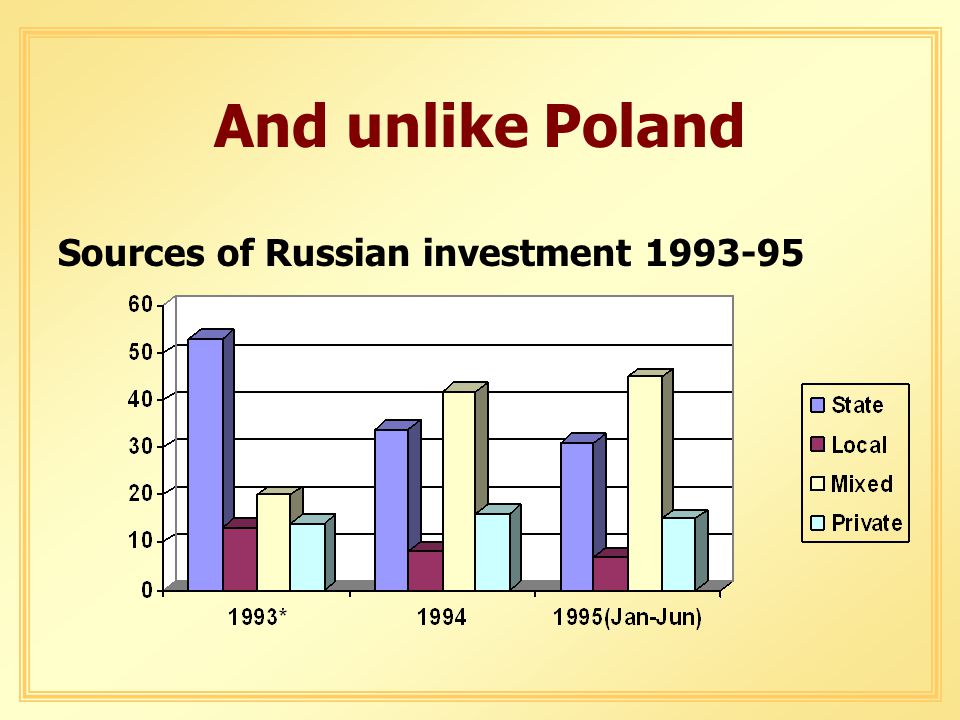 And unlike Poland

Sources of Russian investment 1993-95

60
50
40
30
20
10
0

1993*
1994
1995(Jan-Jun)

State
Local
Mixed
Private